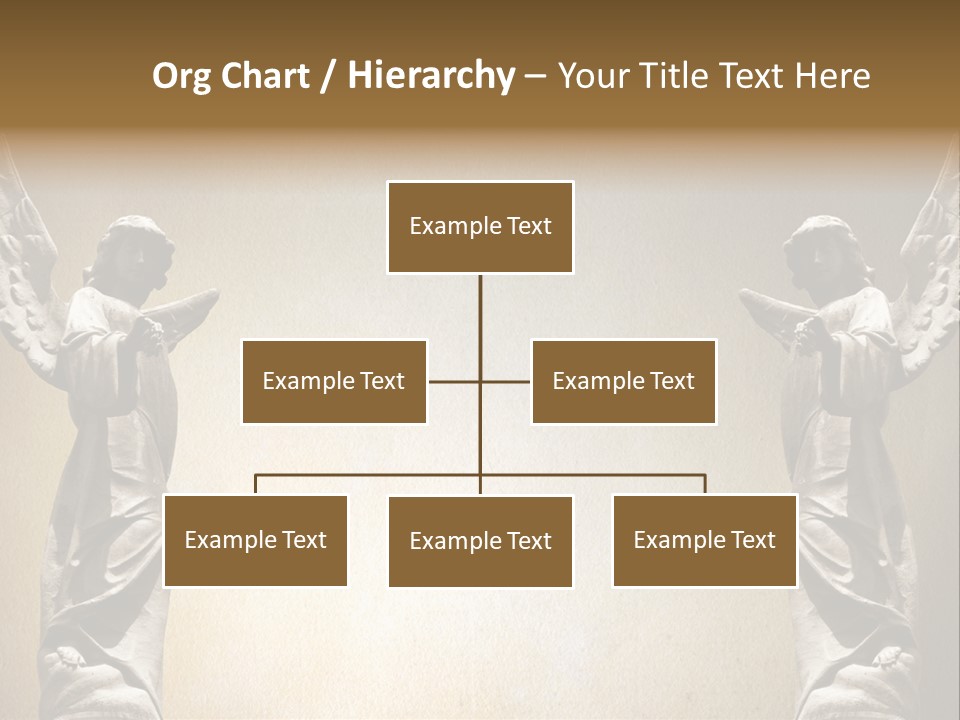 Org Chart / Hierarchy – Your Title Text Here

Example Text

Example Text

Example Text

Example Text

Example Text

Example Text